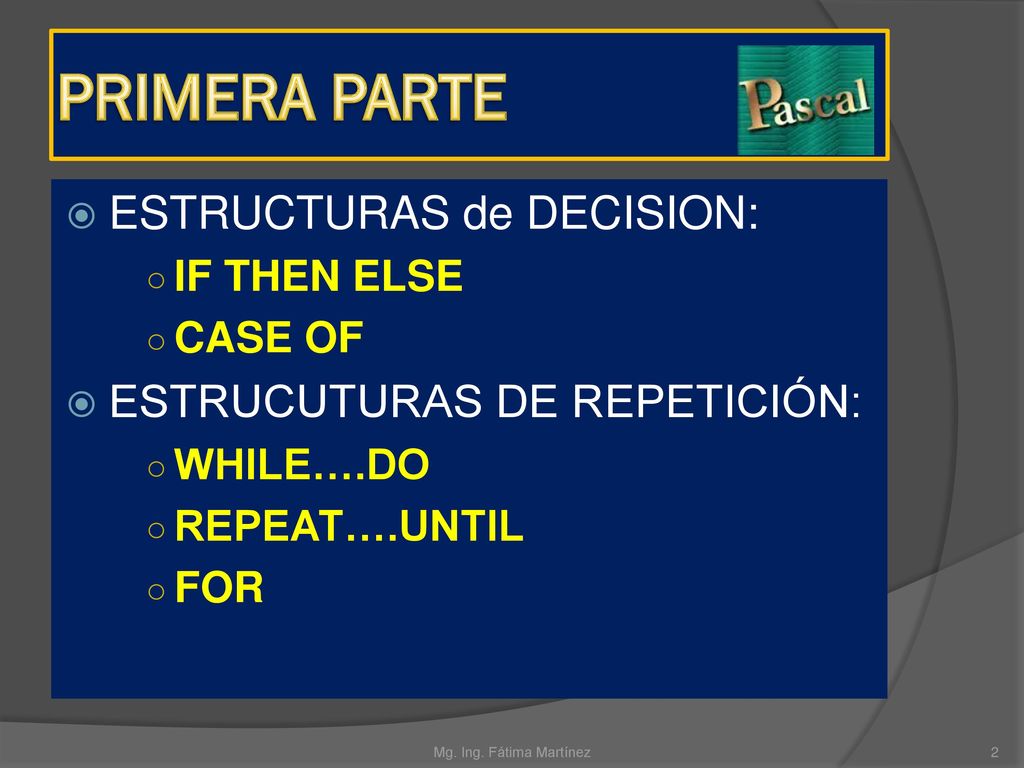 PRIMERA PARTE

Pascal

ESTRUCTURAS de DECISION:
IF THEN ELSE
CASE OF
ESTRUCUTURAS DE REPETICIÓN:
WHILE….DO
REPEAT….UNTIL
FOR

Mg. Ing. Fátima Martínez

2